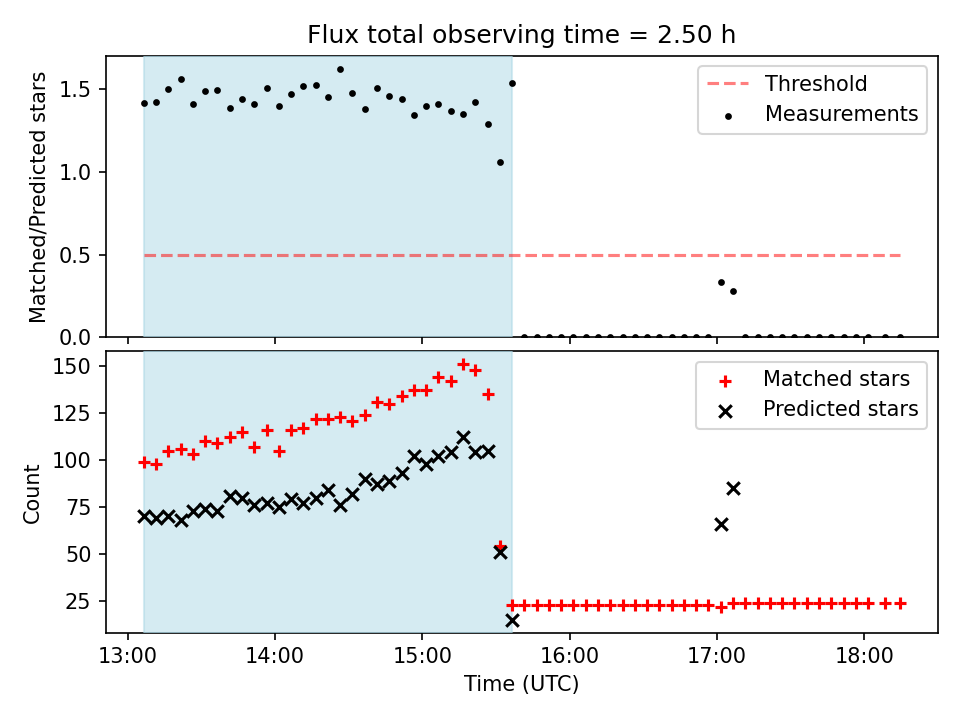 Flux total observing time = 2.50 h

Matched/Predicted stars

1.5
1.0
0.5
0.0

Threshold
Measurements

Count

150
125
100
75
50
25

Matched stars
Predicted stars

13:00
14:00
15:00
16:00
17:00
18:00

Time (UTC)